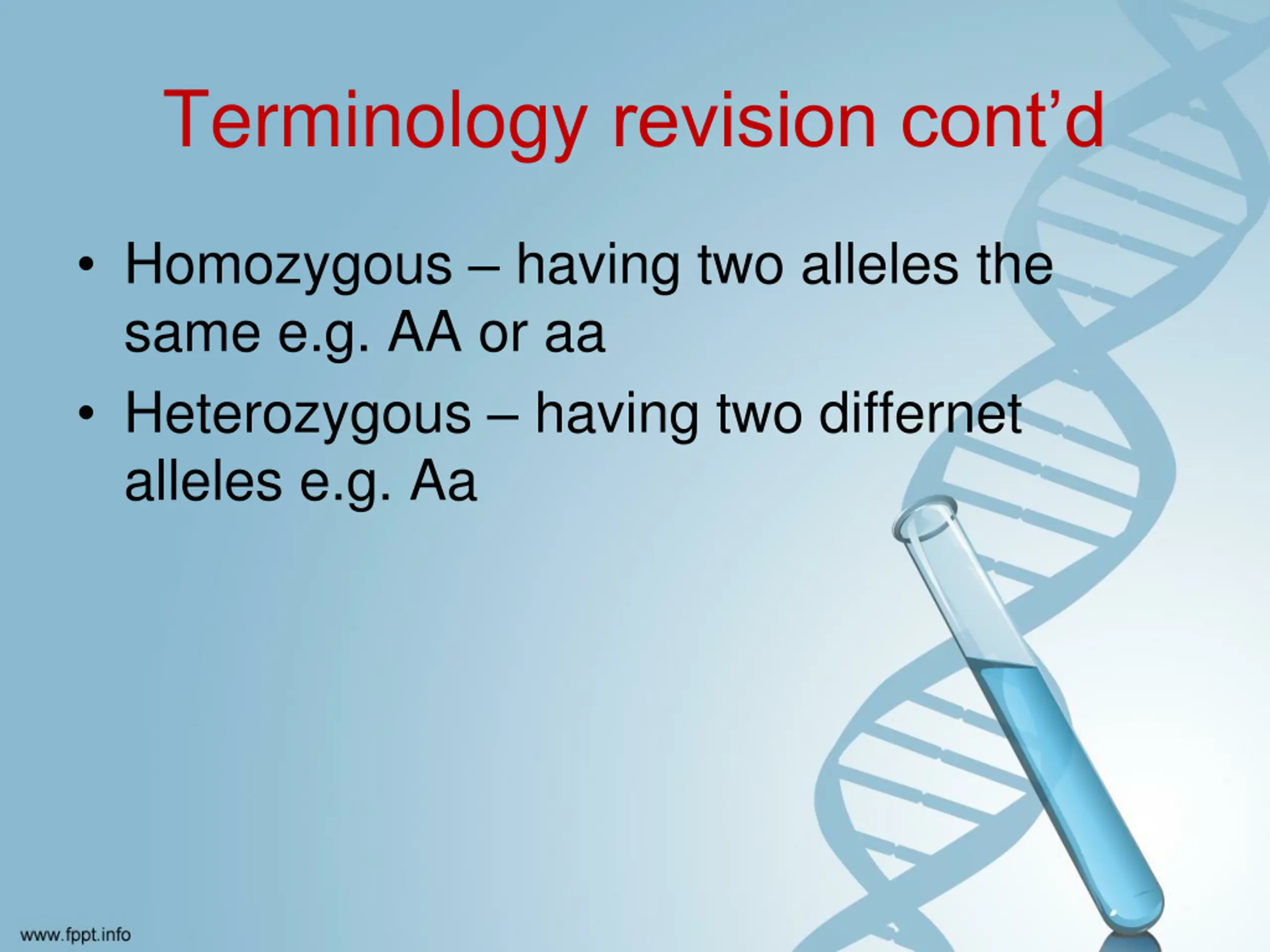 Terminology revision cont’d

• Homozygous – having two alleles the same e.g. AA or aa
• Heterozygous – having two differnet alleles e.g. Aa

www.fppt.info